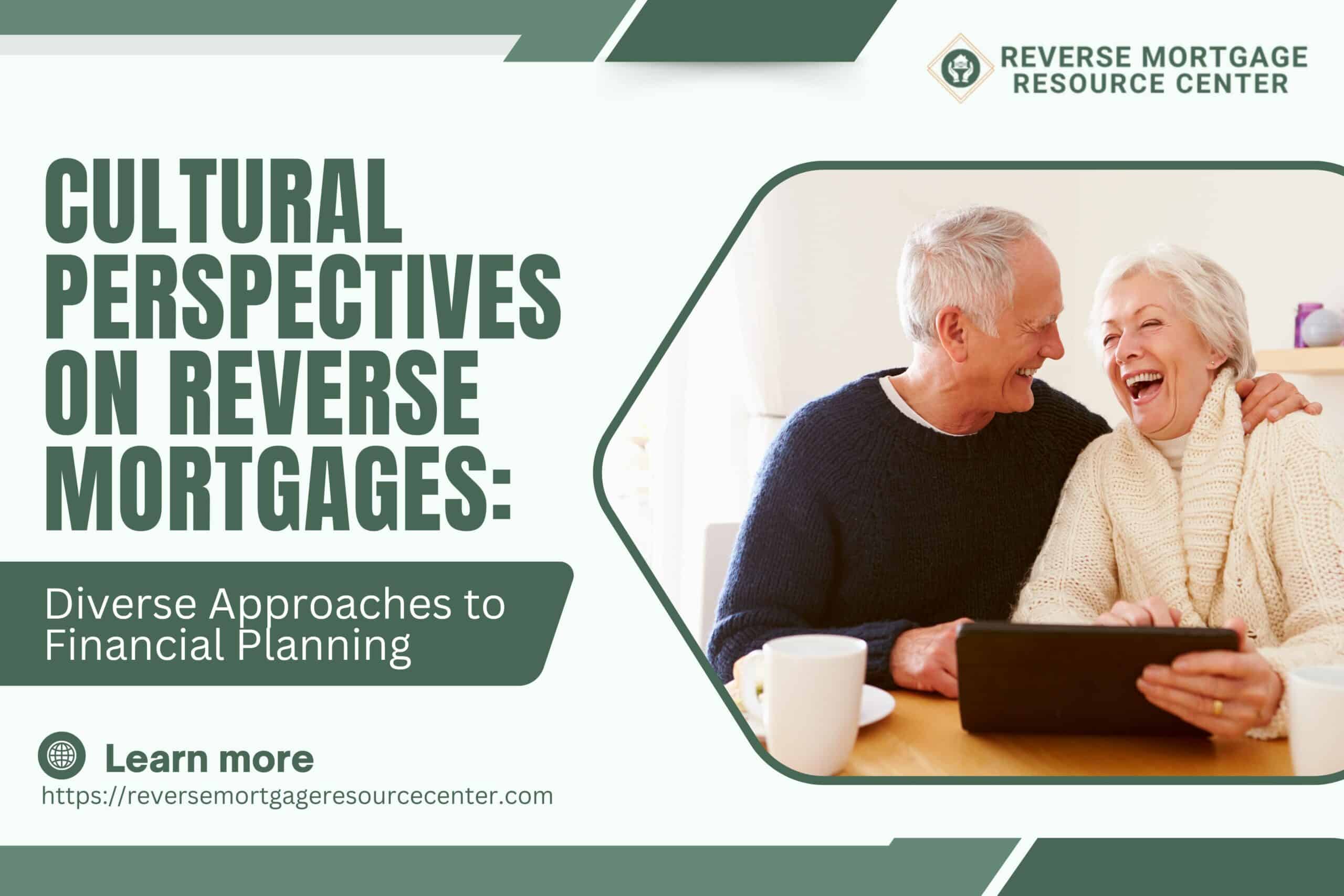 REVERSE MORTGAGE RESOURCE CENTER

CULTURAL PERSPECTIVES ON REVERSE MORTGAGES:

Diverse Approaches to Financial Planning

Learn more
https://reversemortgageresourcecenter.com